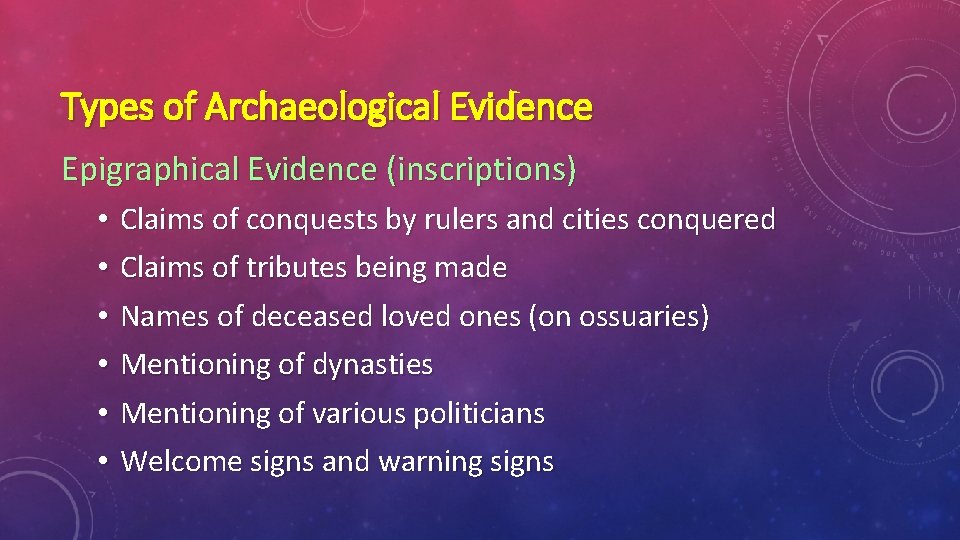 Types of Archaeological Evidence

Epigraphical Evidence (inscriptions)

• Claims of conquests by rulers and cities conquered
• Claims of tributes being made
• Names of deceased loved ones (on ossuaries)
• Mentioning of dynasties
• Mentioning of various politicians
• Welcome signs and warning signs